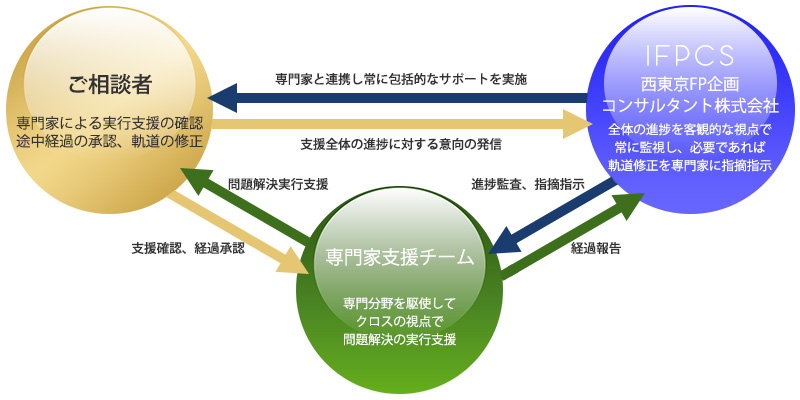 ご相談者

専門家による実行支援の確認
途中経過の承認、軌道の修正

専門家と連携し常に包括的なサポートを実施

支援全体の進捗に対する意向の発信

IFPCS
西東京FP企画
コンサルタント株式会社

全体の進捗を客観的な視点で
常に監視し、必要であれば
軌道修正を専門家に指摘指示

問題解決実行支援

進捗監査、指摘指示

支援確認、経過承認

経過報告

専門家支援チーム

専門分野を駆使して
クロスの視点で
問題解決の実行支援